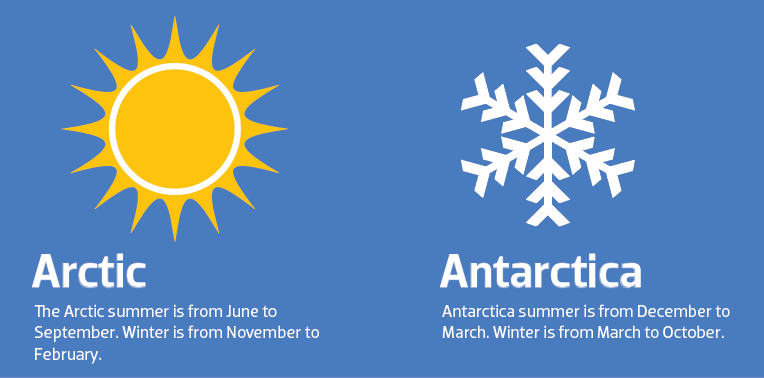 Arctic

The Arctic summer is from June to September. Winter is from November to February.

Antarctica

Antarctica summer is from December to March. Winter is from March to October.